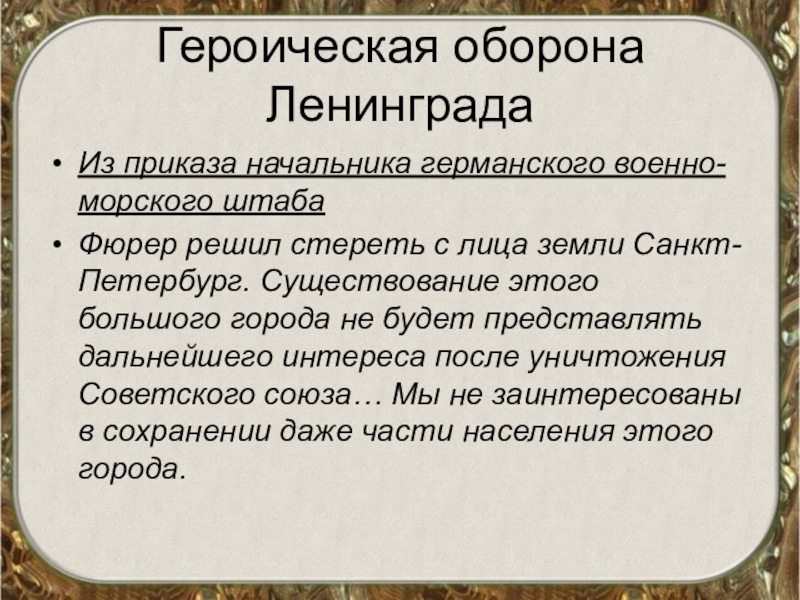 Героическая оборона Ленинграда

• Из приказа начальника германского военно-морского штаба

• Фюрер решил стереть с лица земли Санкт-Петербург. Существование этого большого города не будет представлять дальнейшего интереса после уничтожения Советского союза… Мы не заинтересованы в сохранении даже части населения этого города.